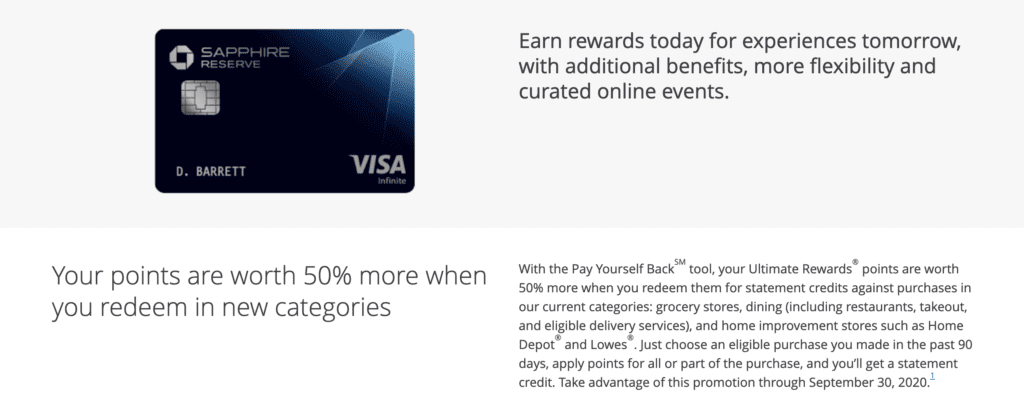 SAPPHIRE
RESERVE

D. BARRETT

VISA
Infinite

Earn rewards today for experiences tomorrow, with additional benefits, more flexibility and curated online events.

Your points are worth 50% more when you redeem in new categories

With the Pay Yourself Back$^{SM}$ tool, your Ultimate Rewards$^{®}$ points are worth 50% more when you redeem them for statement credits against purchases in our current categories: grocery stores, dining (including restaurants, takeout, and eligible delivery services), and home improvement stores such as Home Depot$^{®}$ and Lowes$^{®}$. Just choose an eligible purchase you made in the past 90 days, apply points for all or part of the purchase, and you'll get a statement credit. Take advantage of this promotion through September 30, 2020.$^{1}$